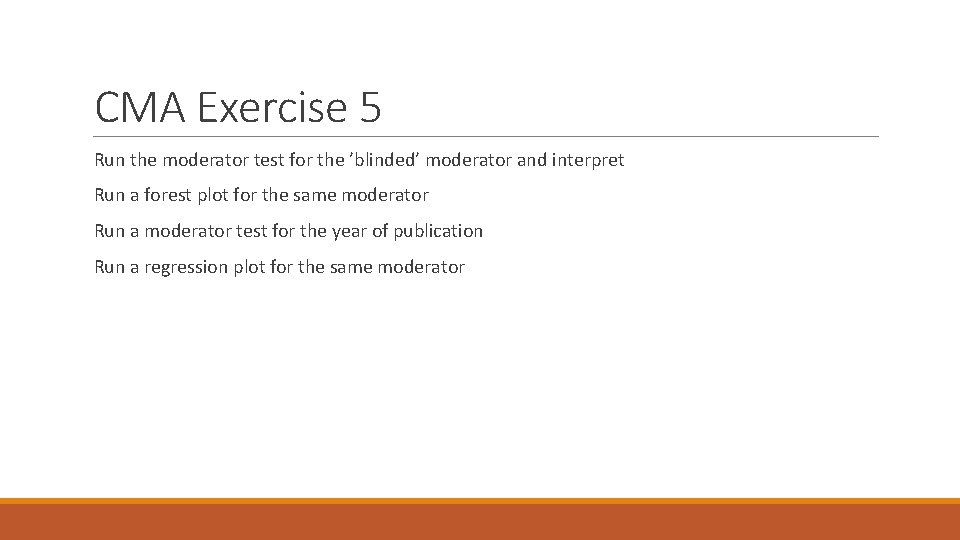 CMA Exercise 5

Run the moderator test for the ’blinded’ moderator and interpret

Run a forest plot for the same moderator

Run a moderator test for the year of publication

Run a regression plot for the same moderator